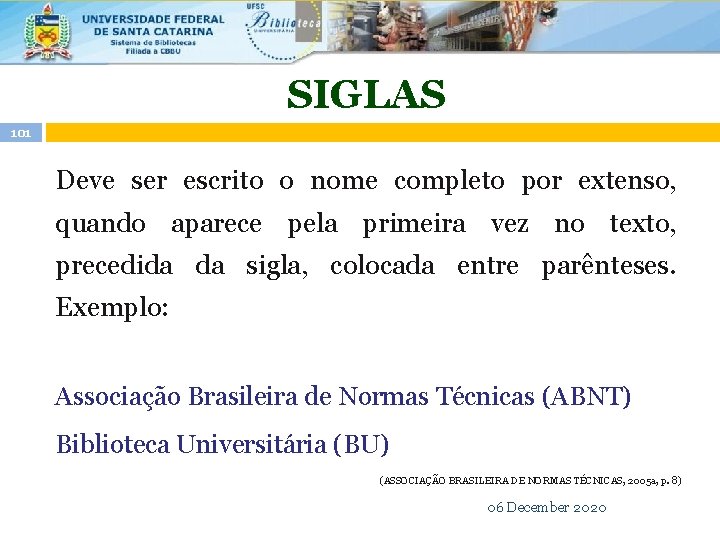 UNIVERSIDADE FEDERAL DE SANTA CATARINA
Sistema de Bibliotecas
Filiada à CBBU

UFSC
Biblioteca
UNIVERSITÁRIA

SIGLAS

101

Deve ser escrito o nome completo por extenso, quando aparece pela primeira vez no texto, precedida da sigla, colocada entre parênteses. Exemplo:

Associação Brasileira de Normas Técnicas (ABNT)

Biblioteca Universitária (BU)

(ASSOCIAÇÃO BRASILEIRA DE NORMAS TÉCNICAS, 2005a, p. 8)

06 December 2020